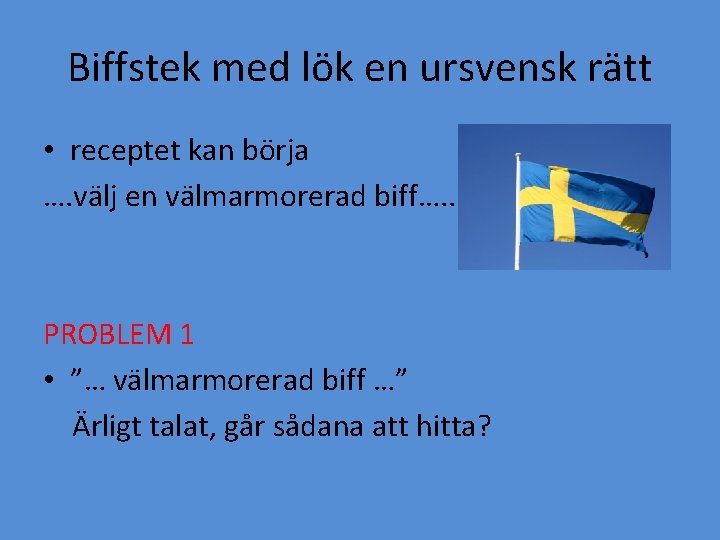 Biffstek med lök en ursvensk rätt

• receptet kan börja

….välj en välmarmorerad biff…..

PROBLEM 1

• ”… välmarmorerad biff …”

Ärligt talat, går sådana att hitta?